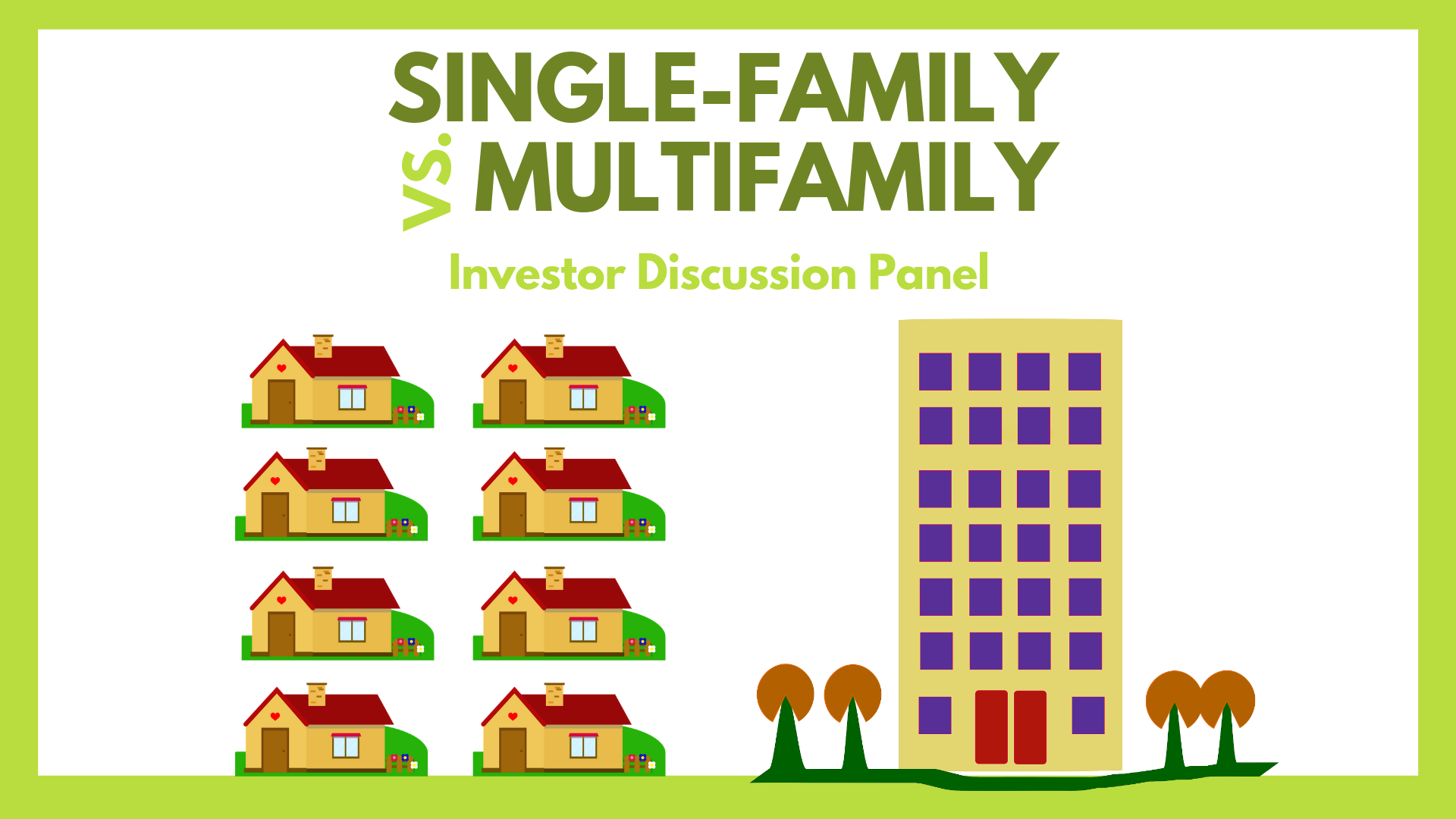 SINGLE-FAMILY
VS. MULTIFAMILY

Investor Discussion Panel